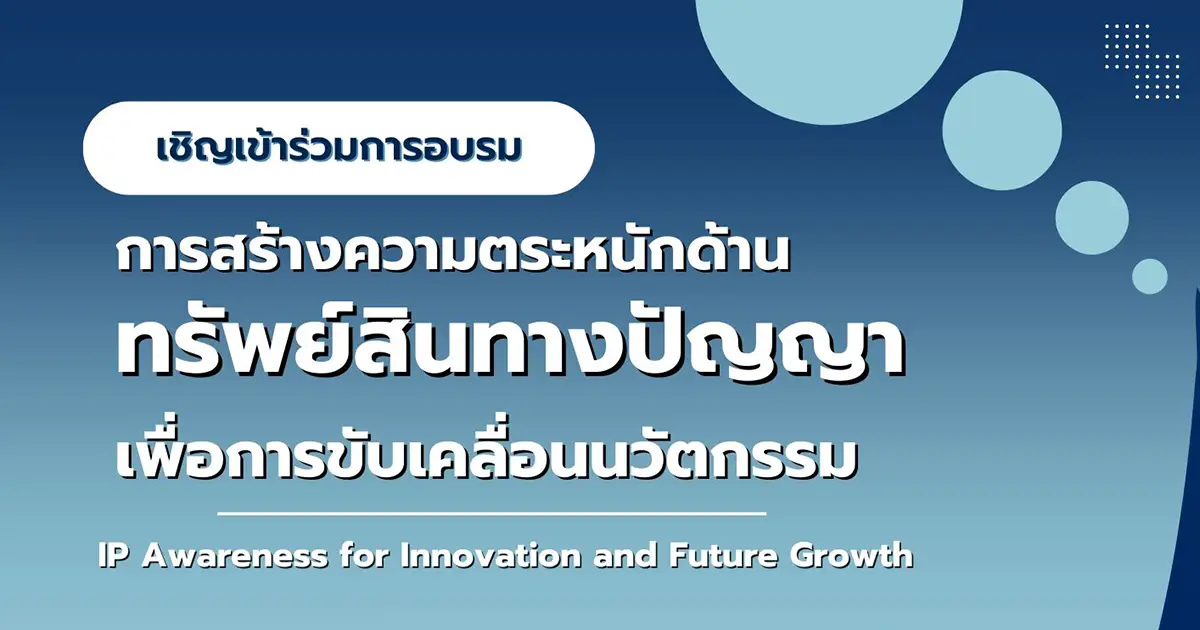 เชิญเข้าร่วมการอบรม

การสร้างความตระหนักด้าน
ทรัพย์สินทางปัญญา
เพื่อการขับเคลื่อนนวัตกรรม

IP Awareness for Innovation and Future Growth